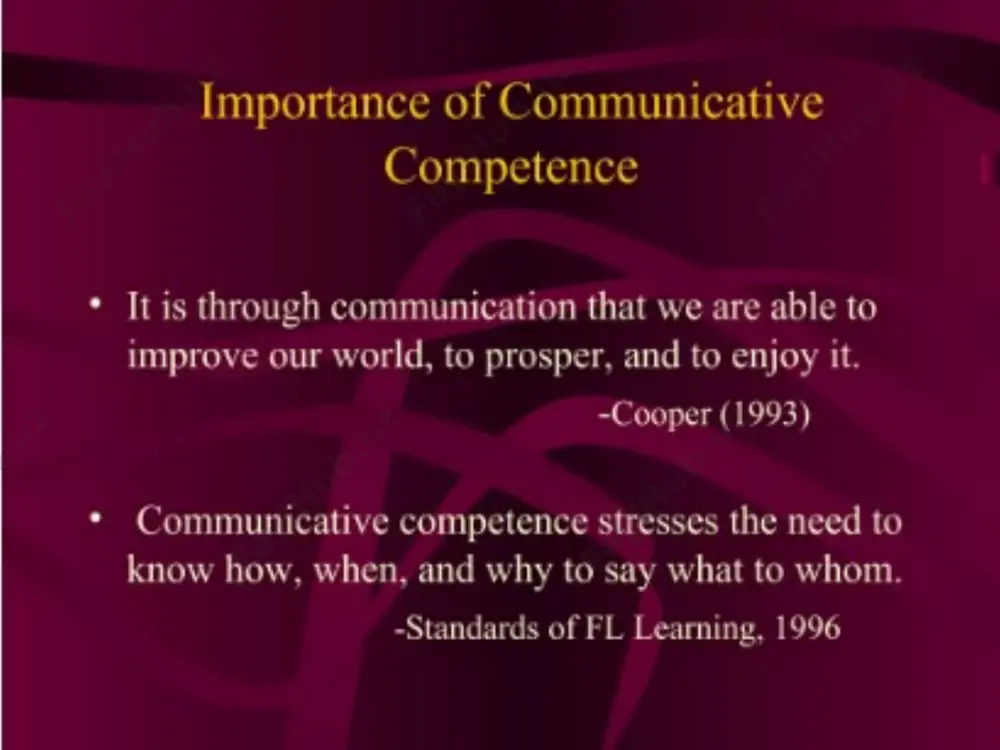 Importance of Communicative Competence

• It is through communication that we are able to improve our world, to prosper, and to enjoy it.
-Cooper (1993)

• Communicative competence stresses the need to know how, when, and why to say what to whom.
-Standards of FL Learning, 1996